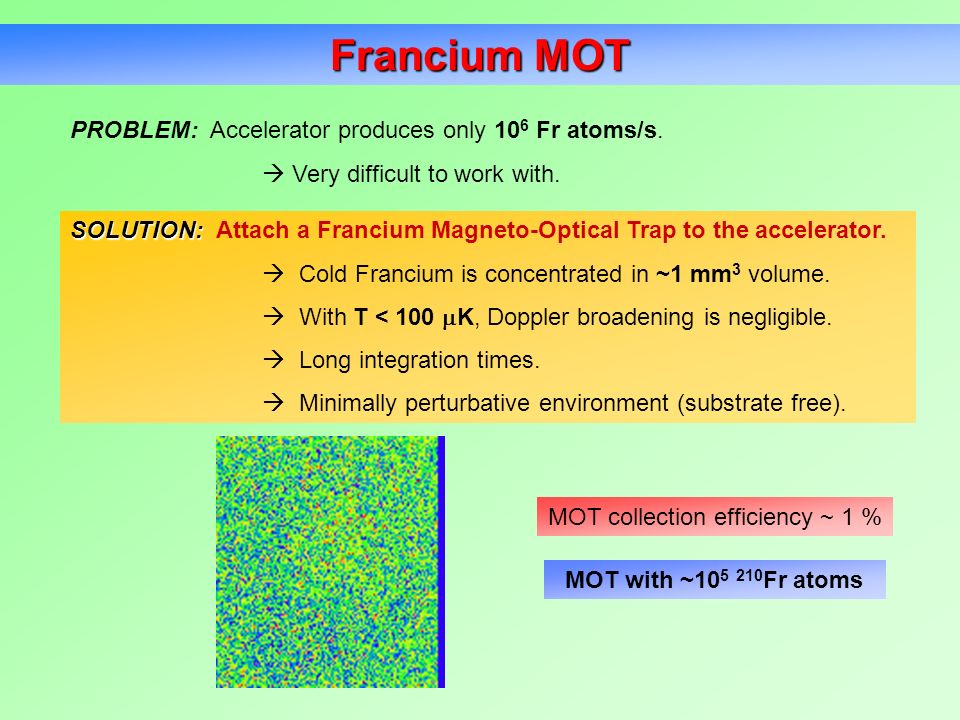 Francium MOT

PROBLEM: Accelerator produces only $10^6$ Fr atoms/s.

→ Very difficult to work with.

SOLUTION: Attach a Francium Magneto-Optical Trap to the accelerator.

→ Cold Francium is concentrated in ~1 $mm^3$ volume.

→ With T < 100 $\mu$K, Doppler broadening is negligible.

→ Long integration times.

→ Minimally perturbative environment (substrate free).

MOT collection efficiency ~ 1 %

MOT with ~$10^5$ $^{210}$Fr atoms